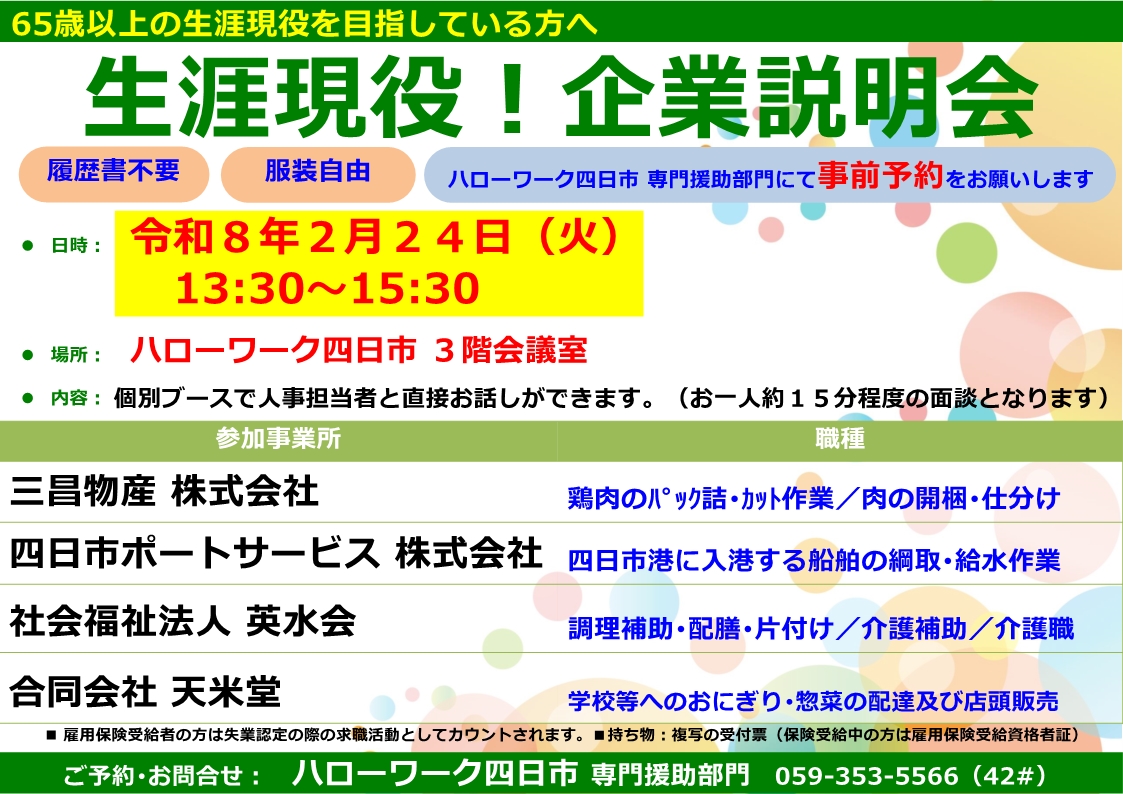 65歳以上の生涯現役を目指している方へ

生涯現役！企業説明会

履歴書不要

服装自由

ハローワーク四日市 専門援助部門にて事前予約をお願いします

● 日時： 令和８年２月２４日（火）
13:30～15:30

● 場所： ハローワーク四日市 ３階会議室

● 内容： 個別ブースで人事担当者と直接お話しができます。（お一人約１５分程度の面談となります）

| 参加事業所 | 職種 |
|---|---|
| 三昌物産 株式会社 | 鶏肉のﾊﾟｯｸ詰・ｶｯﾄ作業／肉の開梱・仕分け |
| 四日市ポートサービス 株式会社 | 四日市港に入港する船舶の綱取・給水作業 |
| 社会福祉法人 英水会 | 調理補助・配膳・片付け／介護補助／介護職 |
| 合同会社 天米堂 | 学校等へのおにぎり・惣菜の配達及び店頭販売 |

■ 雇用保険受給者の方は失業認定の際の求職活動としてカウントされます。 ■持ち物：複写の受付票（保険受給中の方は雇用保険受給資格者証）

ご予約・お問合せ： ハローワーク四日市 専門援助部門 059-353-5566（42#）